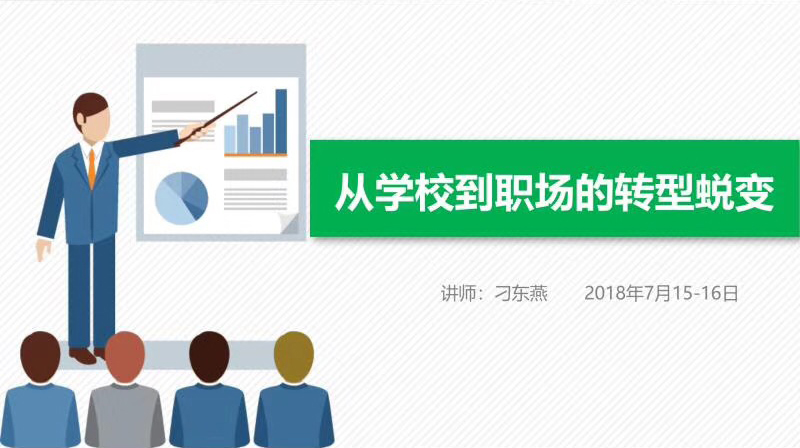 从学校到职场的转型蜕变

讲师：刁东燕　　2018年7月15-16日